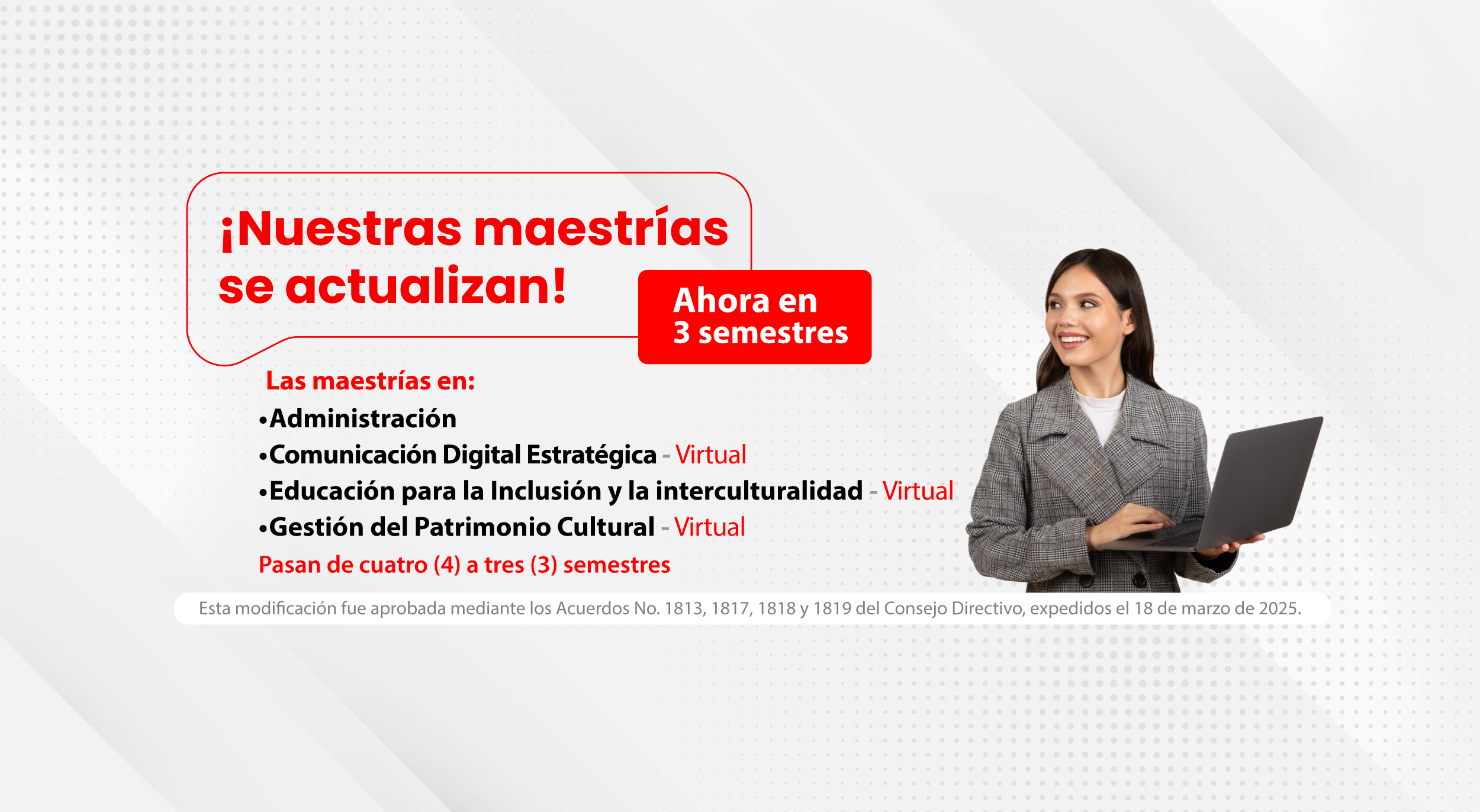 ¡Nuestras maestrías se actualizan!

Ahora en 3 semestres

Las maestrías en:
•Administración
•Comunicación Digital Estratégica - Virtual
•Educación para la Inclusión y la interculturalidad - Virtual
•Gestión del Patrimonio Cultural - Virtual
Pasan de cuatro (4) a tres (3) semestres

Esta modificación fue aprobada mediante los Acuerdos No. 1813, 1817, 1818 y 1819 del Consejo Directivo, expedidos el 18 de marzo de 2025.